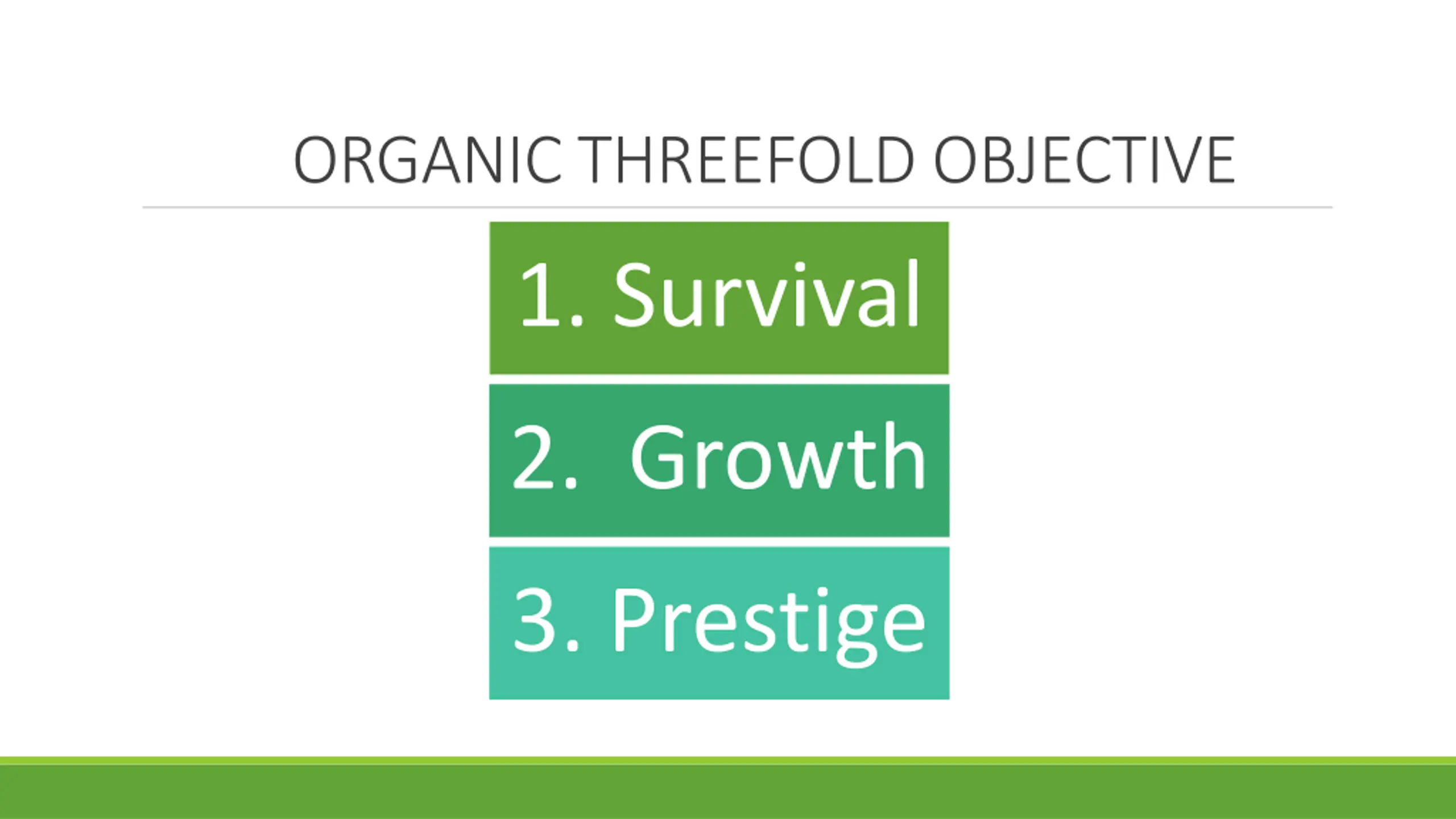 ORGANIC THREEFOLD OBJECTIVE

1. Survival

2. Growth

3. Prestige